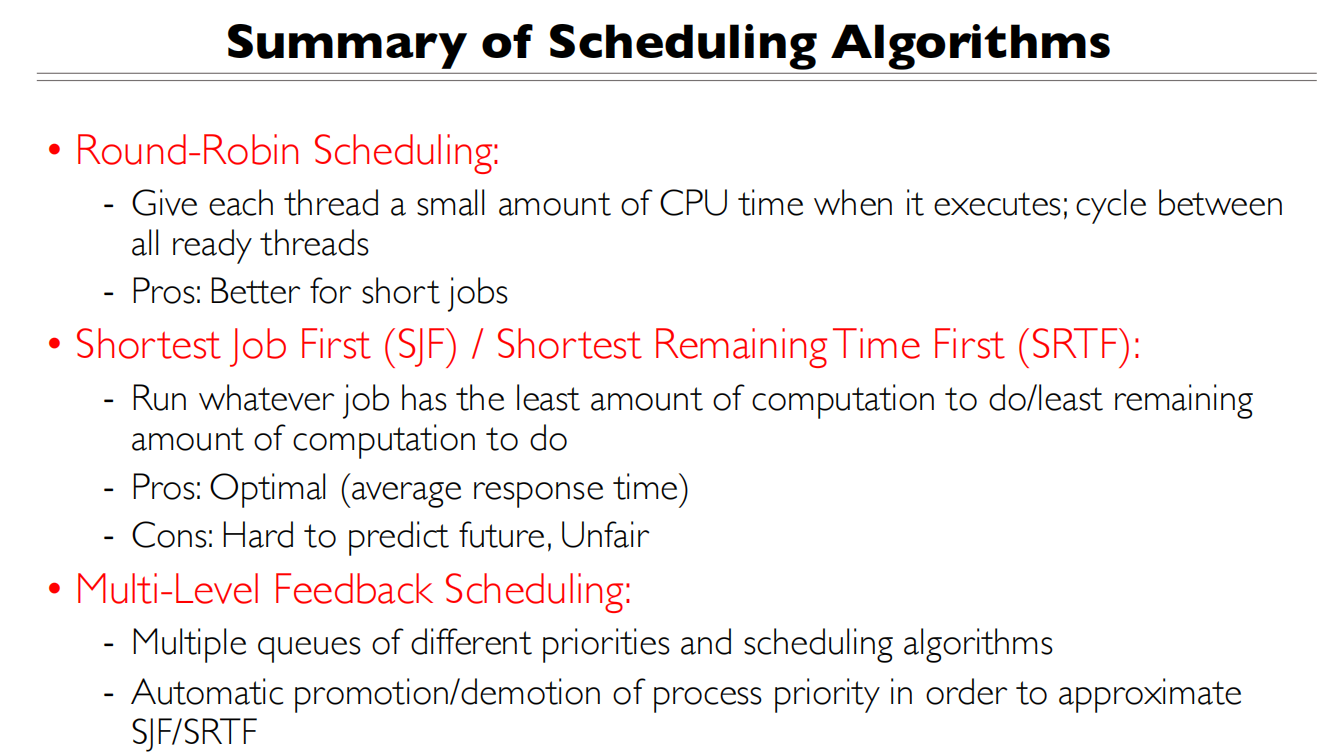 Summary of Scheduling Algorithms

• Round-Robin Scheduling:
- Give each thread a small amount of CPU time when it executes; cycle between all ready threads
- Pros: Better for short jobs

• Shortest Job First (SJF) / Shortest Remaining Time First (SRTF):
- Run whatever job has the least amount of computation to do/least remaining amount of computation to do
- Pros: Optimal (average response time)
- Cons: Hard to predict future, Unfair

• Multi-Level Feedback Scheduling:
- Multiple queues of different priorities and scheduling algorithms
- Automatic promotion/demotion of process priority in order to approximate SJF/SRTF